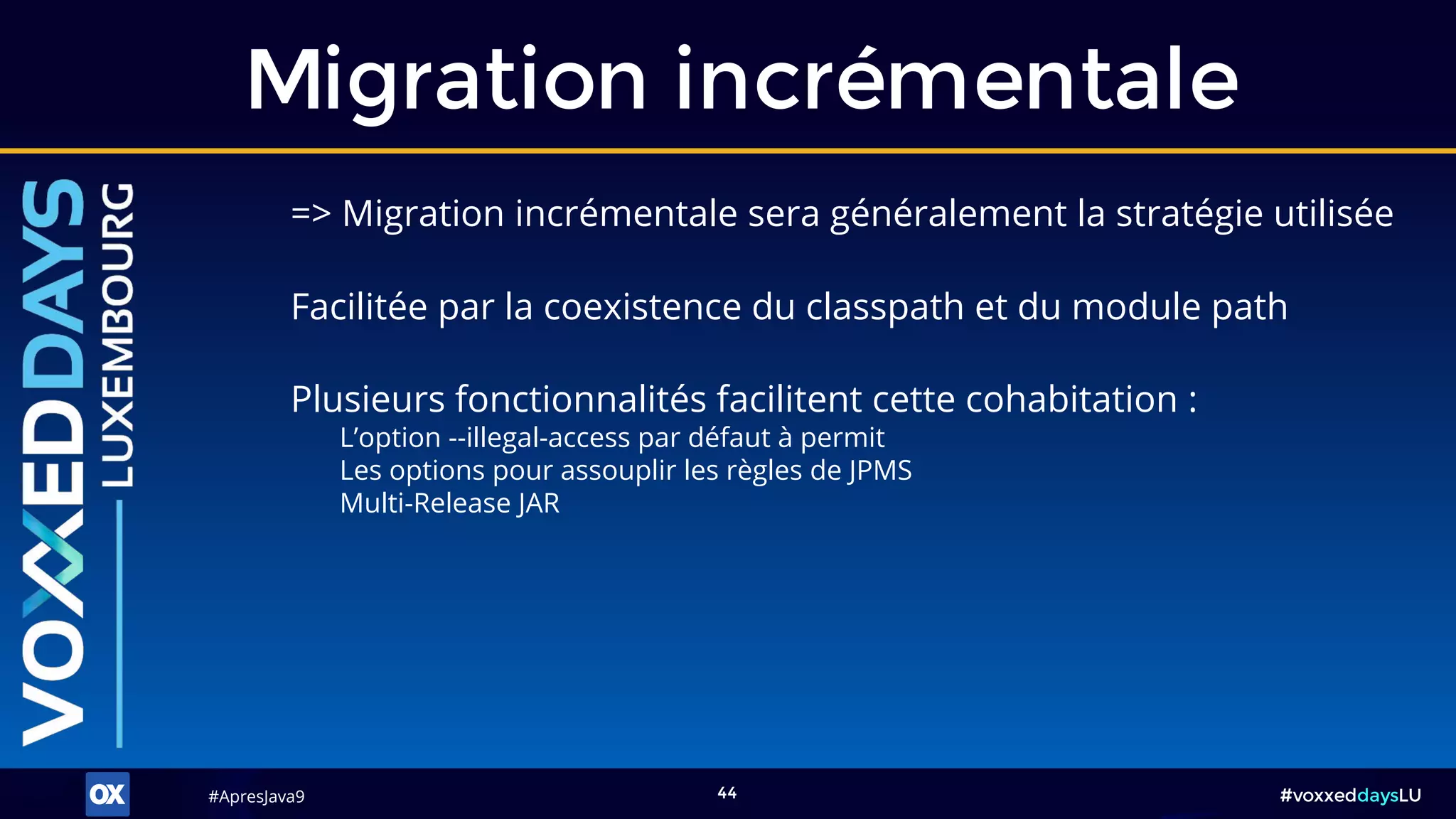 Migration incrémentale

VOXXEDDAYS LUXEMBOURG

=> Migration incrémentale sera généralement la stratégie utilisée

Facilitée par la coexistence du classpath et du module path

Plusieurs fonctionnalités facilitent cette cohabitation :
L'option --illegal-access par défaut à permit
Les options pour assouplir les règles de JPMS
Multi-Release JAR

OX

#ApresJava9

44

#voxxeddaysLU